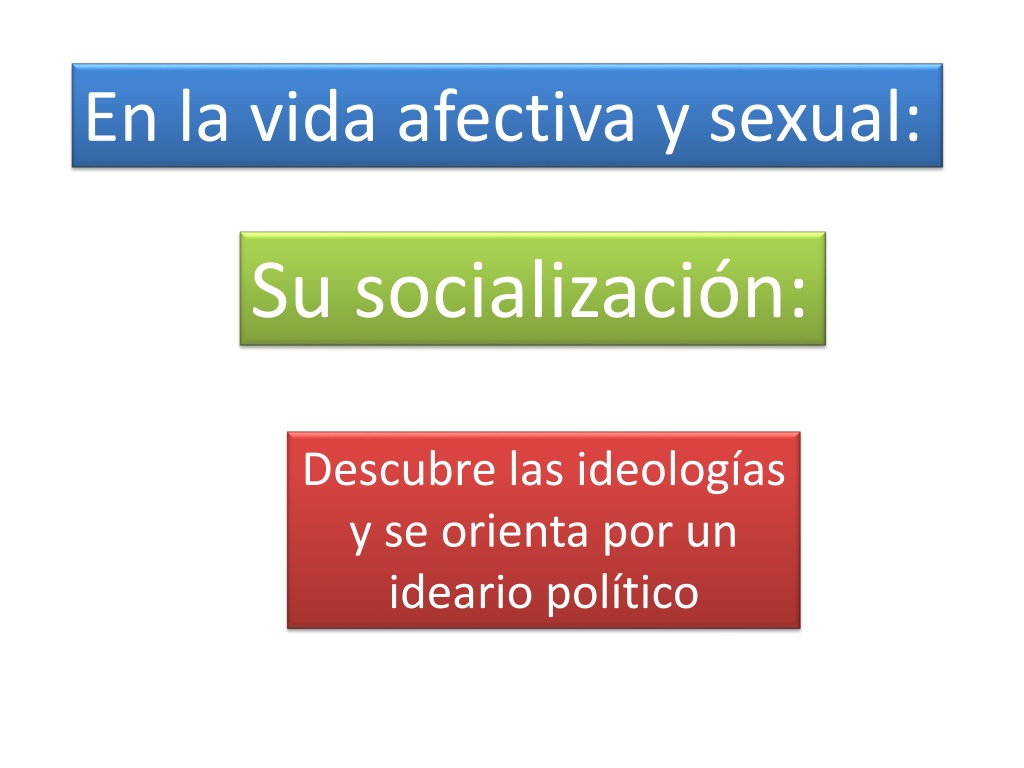 En la vida afectiva y sexual:

Su socialización:

Descubre las ideologías y se orienta por un ideario político